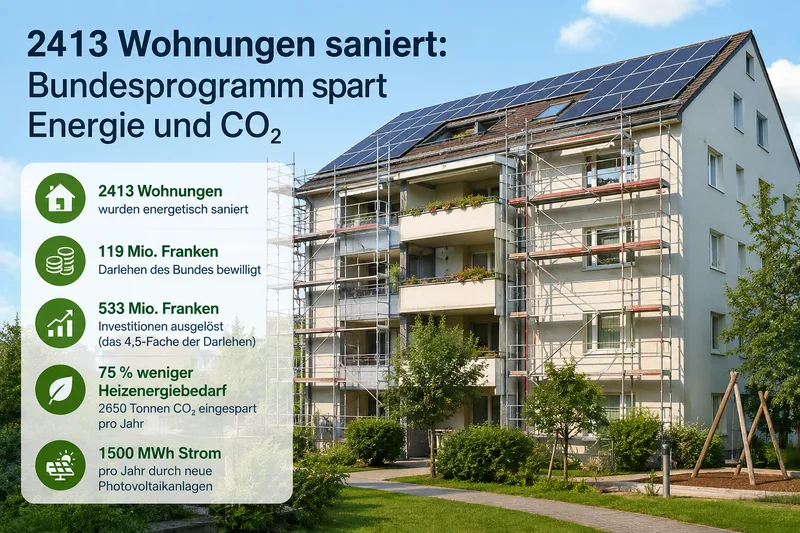 2413 Wohnungen saniert: Bundesprogramm spart Energie und $CO_2$

2413 Wohnungen
wurden energetisch saniert

119 Mio. Franken
Darlehen des Bundes bewilligt

533 Mio. Franken
Investitionen ausgelöst (das 4,5-Fache der Darlehen)

75 % weniger Heizenergiebedarf
2650 Tonnen $CO_2$ eingespart pro Jahr

1500 MWh Strom
pro Jahr durch neue Photovoltaikanlagen